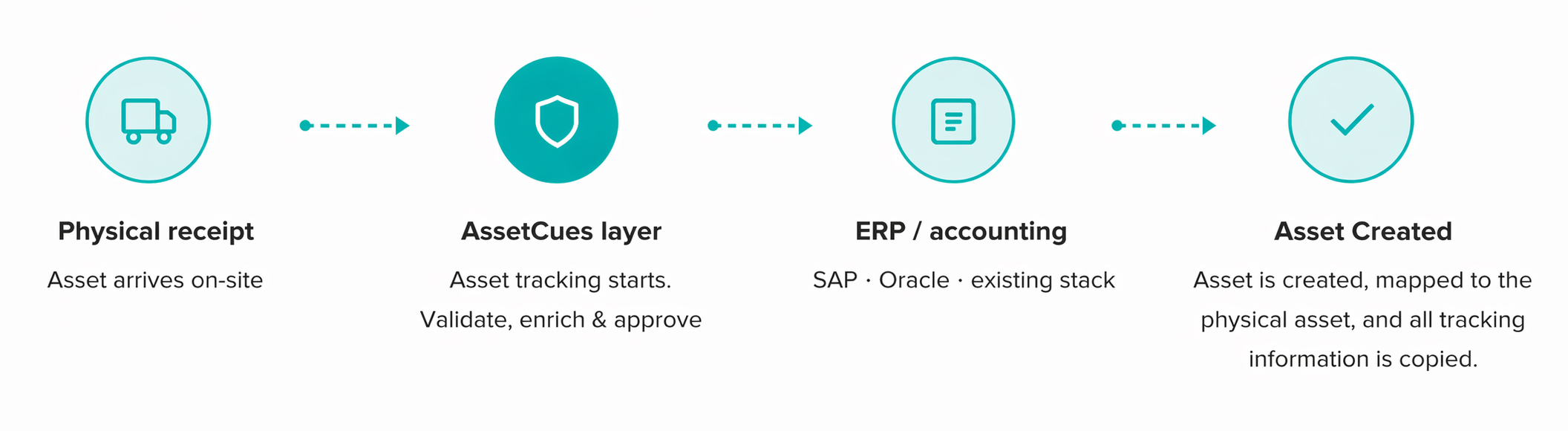 Physical receipt

Asset arrives on-site

AssetCues layer

Asset tracking starts.
Validate, enrich & approve

ERP / accounting

SAP · Oracle · existing stack

Asset Created

Asset is created, mapped to the physical asset, and all tracking information is copied.